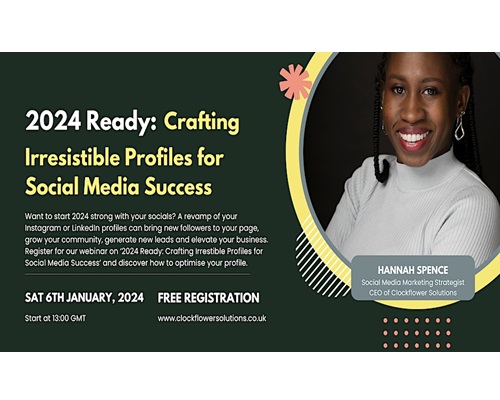 2024 Ready: Crafting Irresistible Profiles for Social Media Success

Want to start 2024 strong with your socials? A revamp of your Instagram or LinkedIn profiles can bring new followers to your page, grow your community, generate new leads and elevate your business. Register for our webinar on '2024 Ready: Crafting Irrestible Profiles for Social Media Success' and discover how to optimise your profile.

SAT 6TH JANUARY, 2024

Start at 13:00 GMT

FREE REGISTRATION

www.clockflowersolutions.co.uk

HANNAH SPENCE
Social Media Marketing Strategist
CEO of Clockflower Solutions